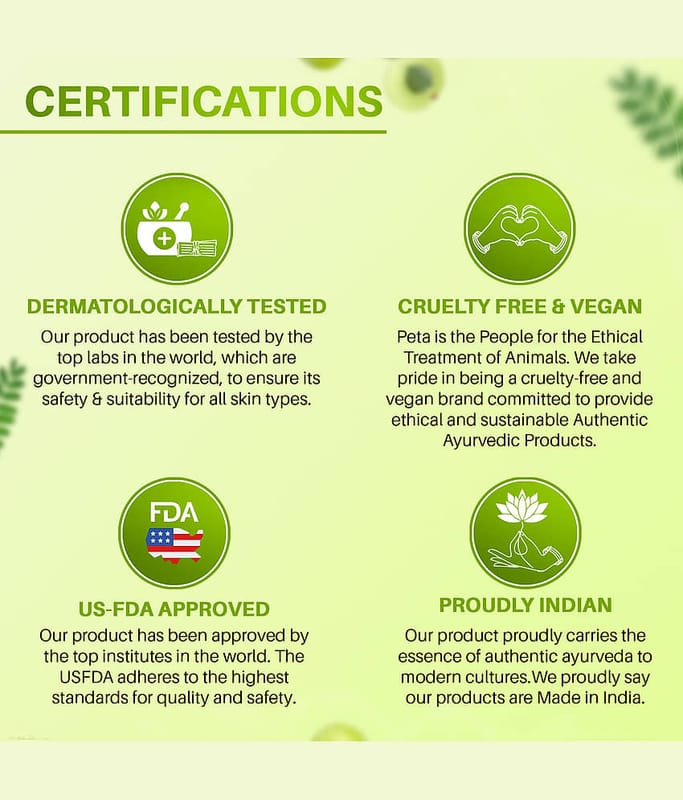 CERTIFICATIONS

DERMATOLOGICALLY TESTED

Our product has been tested by the top labs in the world, which are government-recognized, to ensure its safety & suitability for all skin types.

CRUELTY FREE & VEGAN

Peta is the People for the Ethical Treatment of Animals. We take pride in being a cruelty-free and vegan brand committed to provide ethical and sustainable Authentic Ayurvedic Products.

FDA

US-FDA APPROVED

Our product has been approved by the top institutes in the world. The USFDA adheres to the highest standards for quality and safety.

PROUDLY INDIAN

Our product proudly carries the essence of authentic ayurveda to modern cultures.We proudly say our products are Made in India.